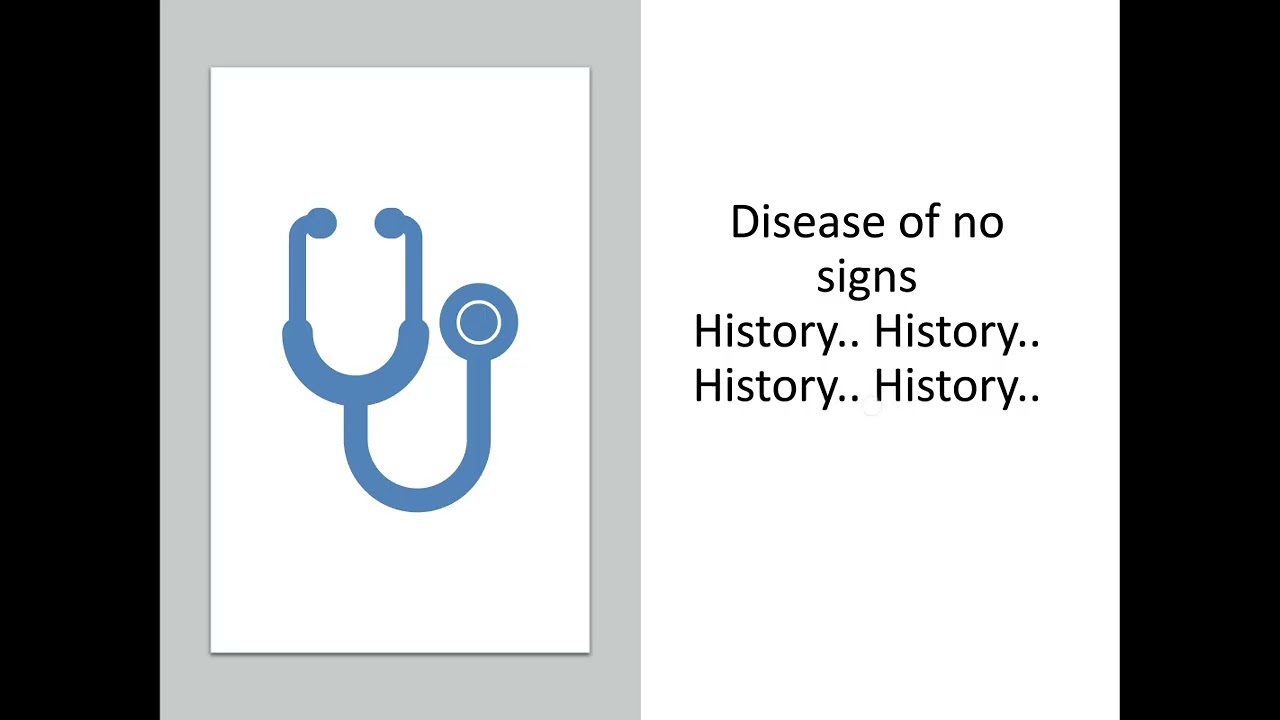 Disease of no signs
History.. History..
History.. History..